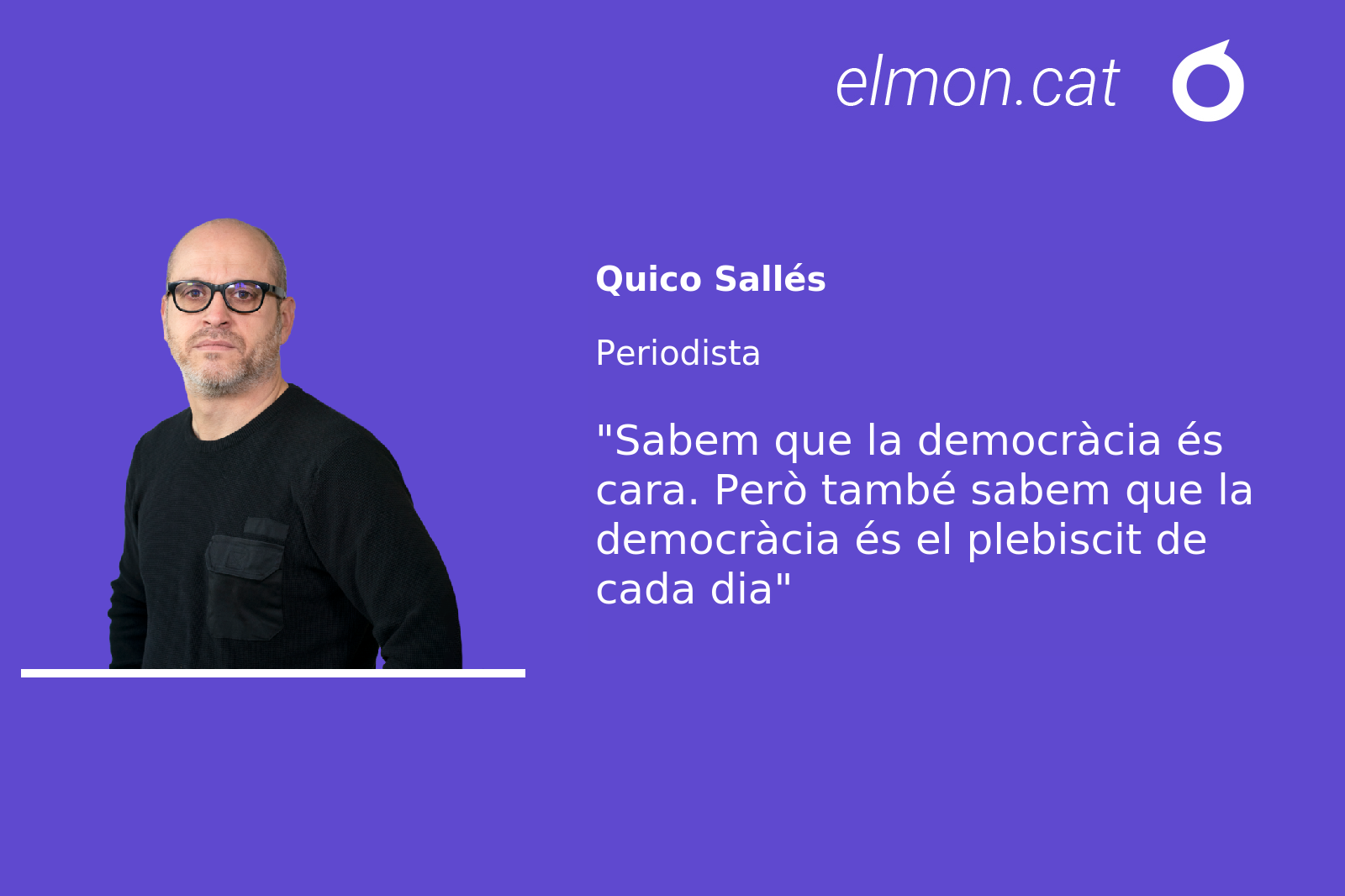 elmon.cat

Quico Sallés

Periodista

"Sabem que la democràcia és cara. Però també sabem que la democràcia és el plebiscit de cada dia"